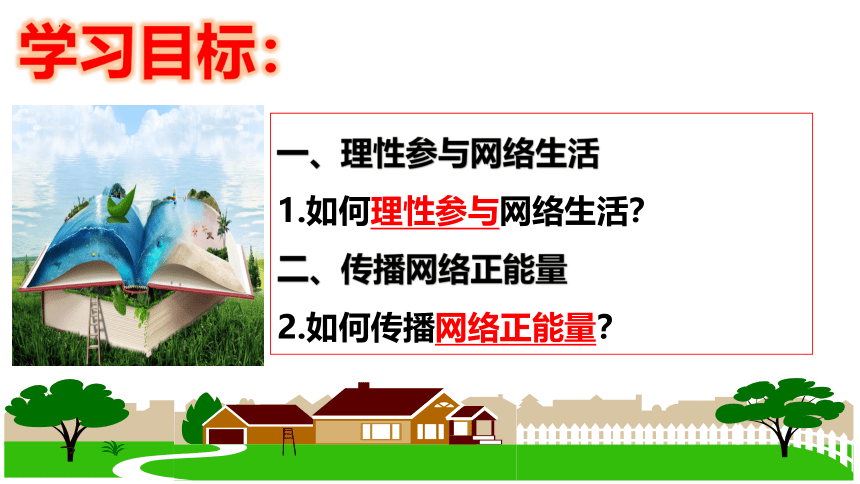 学习目标：

一、理性参与网络生活

1.如何理性参与网络生活?

二、传播网络正能量

2.如何传播网络正能量?